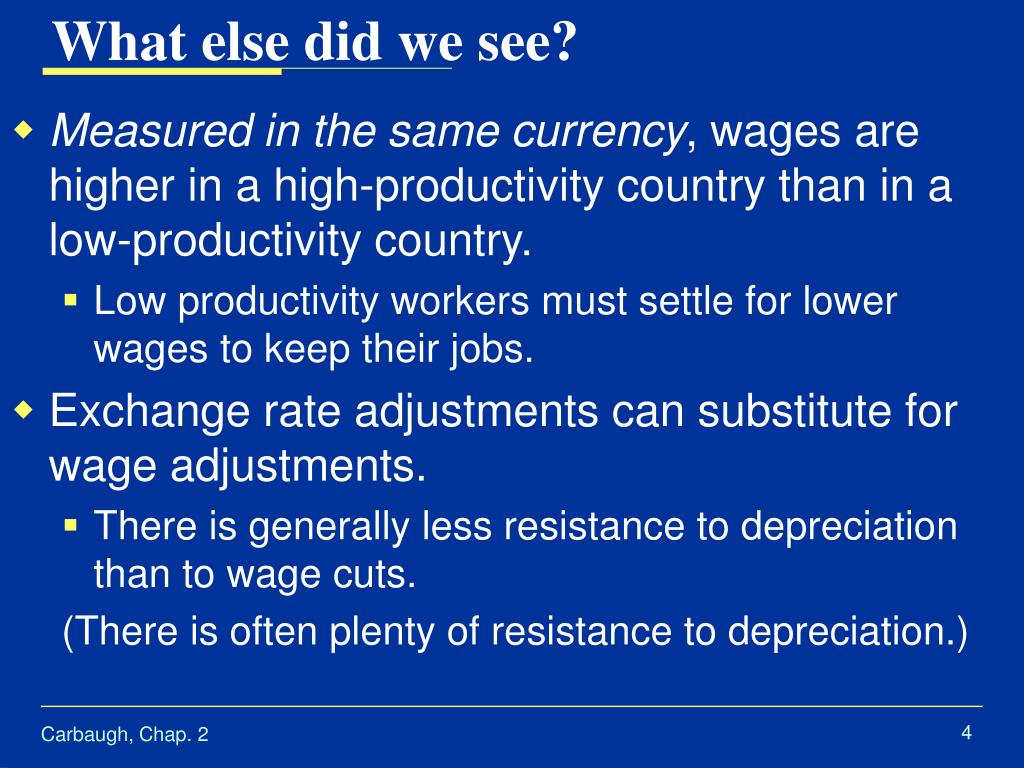 What else did we see?

Measured in the same currency, wages are higher in a high-productivity country than in a low-productivity country.

Low productivity workers must settle for lower wages to keep their jobs.

Exchange rate adjustments can substitute for wage adjustments.

There is generally less resistance to depreciation than to wage cuts.

(There is often plenty of resistance to depreciation.)

Carbaugh, Chap. 2

4